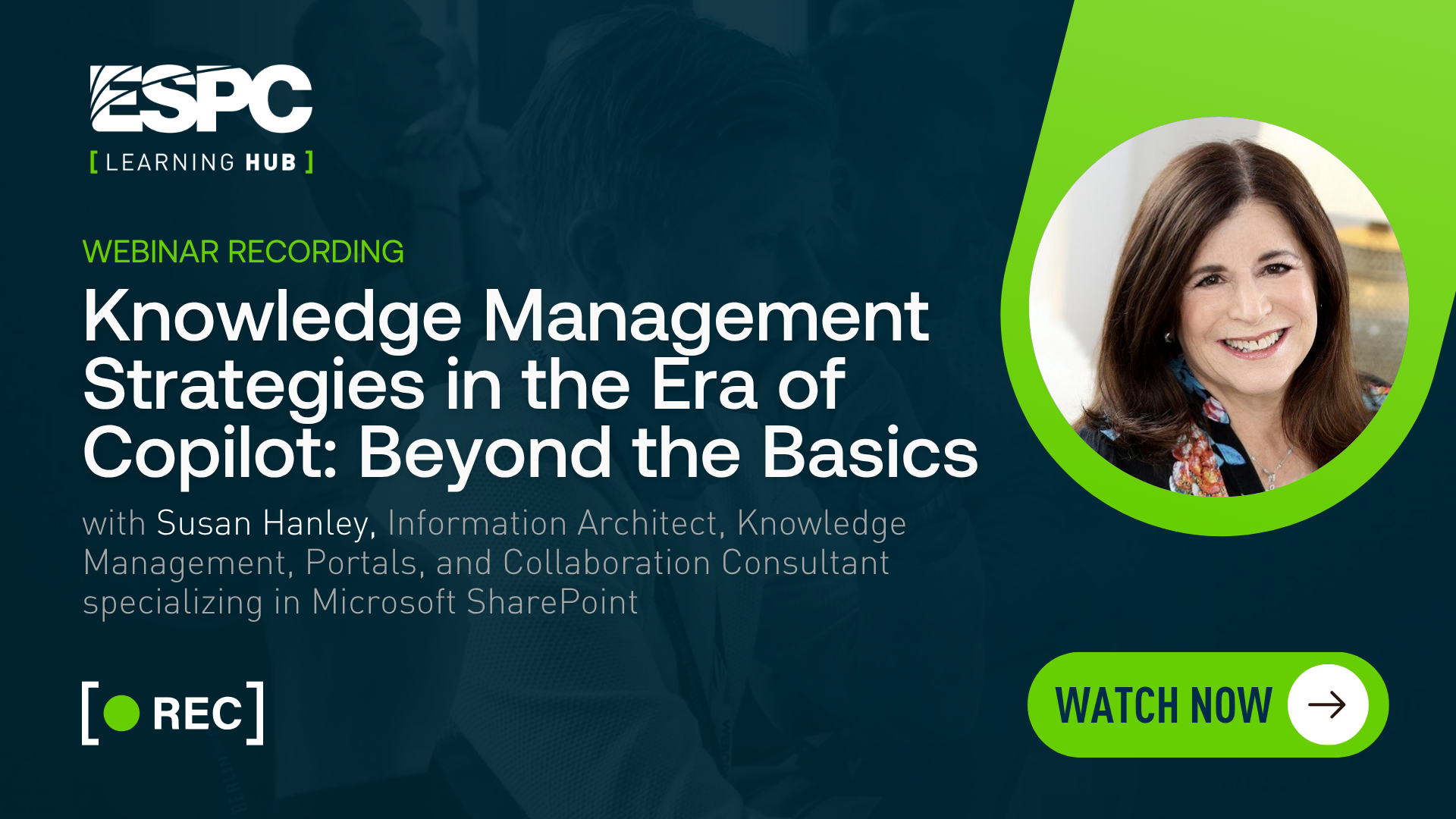 ESPC
[ LEARNING HUB ]

WEBINAR RECORDING

Knowledge Management Strategies in the Era of Copilot: Beyond the Basics

with Susan Hanley, Information Architect, Knowledge Management, Portals, and Collaboration Consultant specializing in Microsoft SharePoint

[ REC ]

WATCH NOW